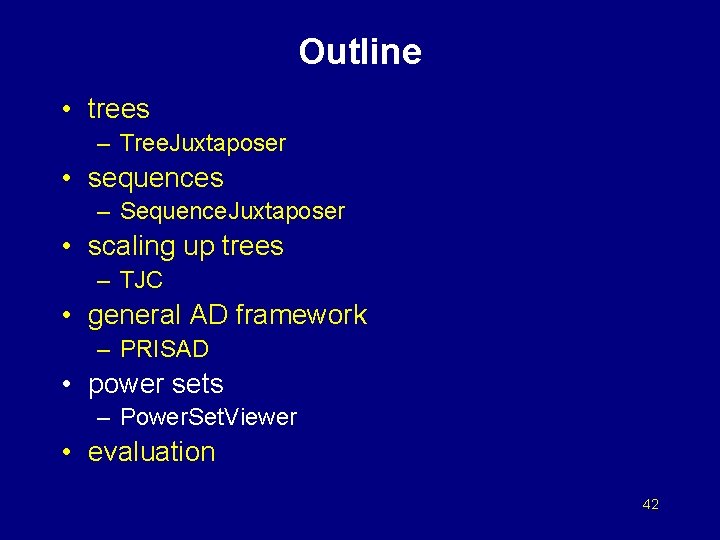 Outline

• trees
  – TreeJuxtaposer
• sequences
  – SequenceJuxtaposer
• scaling up trees
  – TJC
• general AD framework
  – PRISAD
• power sets
  – PowerSetViewer
• evaluation

42